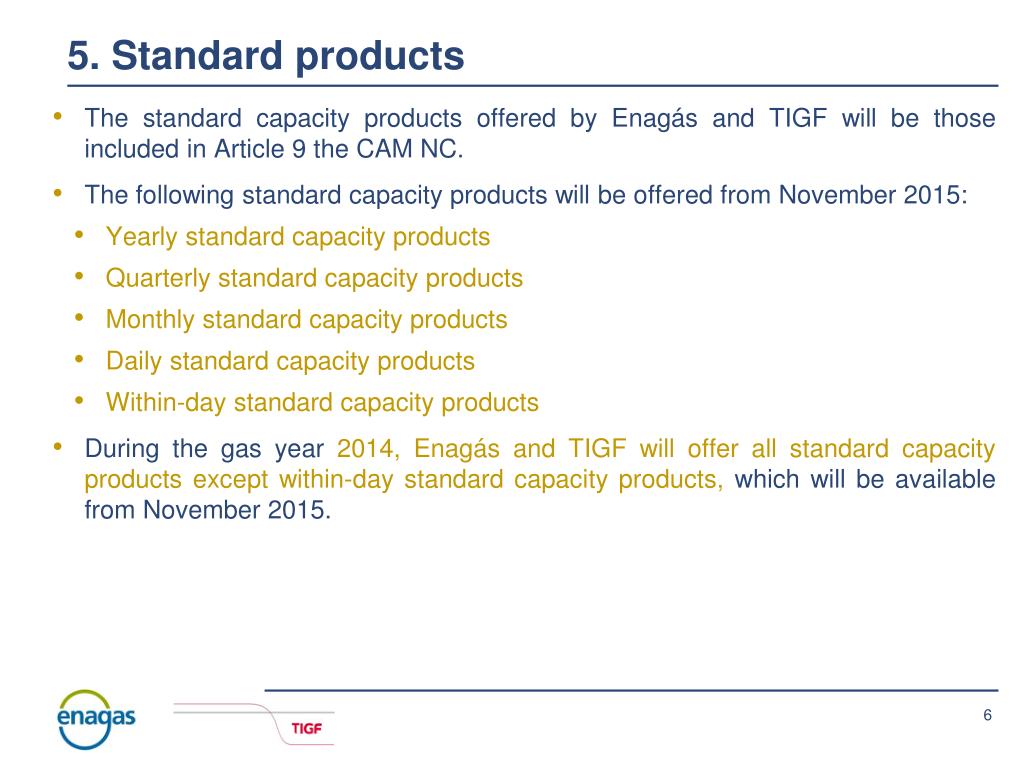 5. Standard products

• The standard capacity products offered by Enagás and TIGF will be those included in Article 9 the CAM NC.

• The following standard capacity products will be offered from November 2015:
  • Yearly standard capacity products
  • Quarterly standard capacity products
  • Monthly standard capacity products
  • Daily standard capacity products
  • Within-day standard capacity products

• During the gas year 2014, Enagás and TIGF will offer all standard capacity products except within-day standard capacity products, which will be available from November 2015.

enagas

TIGF

6